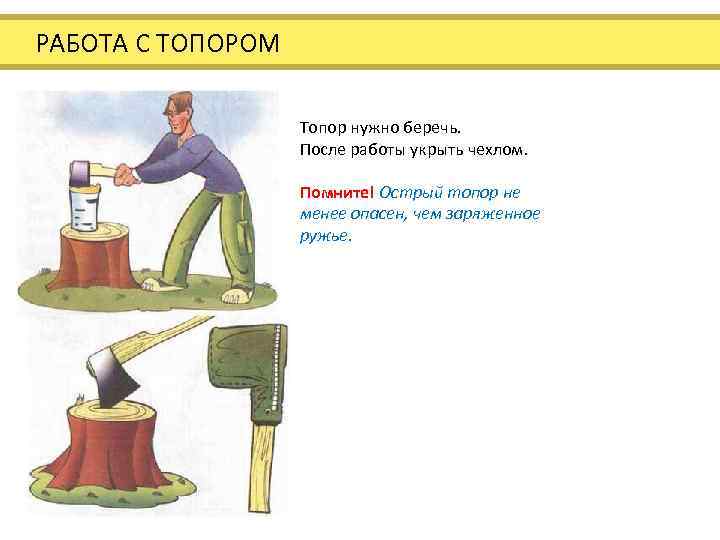 РАБОТА С ТОПОРОМ

Топор нужно беречь.
После работы укрыть чехлом.

Помните! Острый топор не менее опасен, чем заряженное ружье.